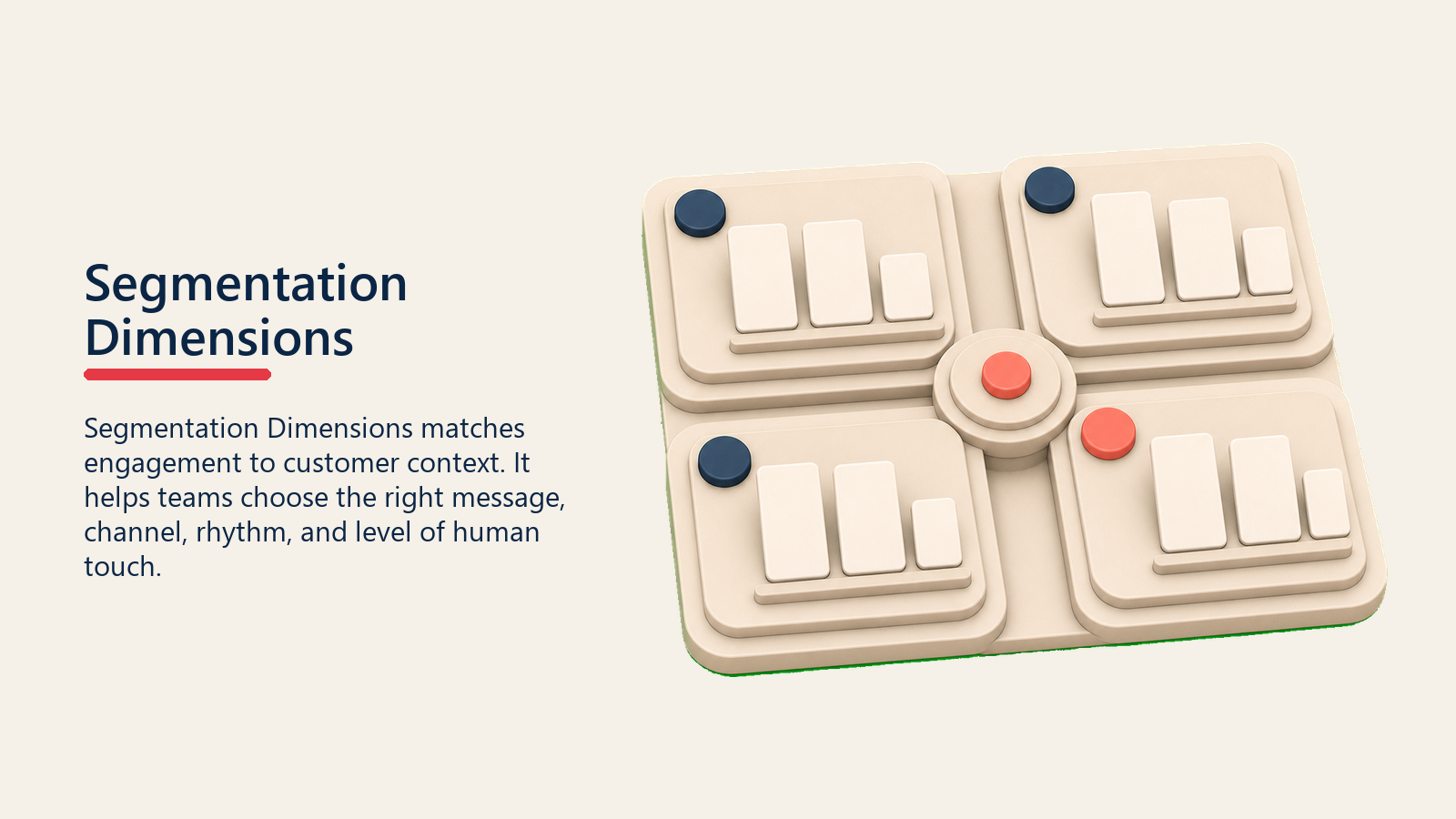 Segmentation Dimensions

Segmentation Dimensions matches engagement to customer context. It helps teams choose the right message, channel, rhythm, and level of human touch.